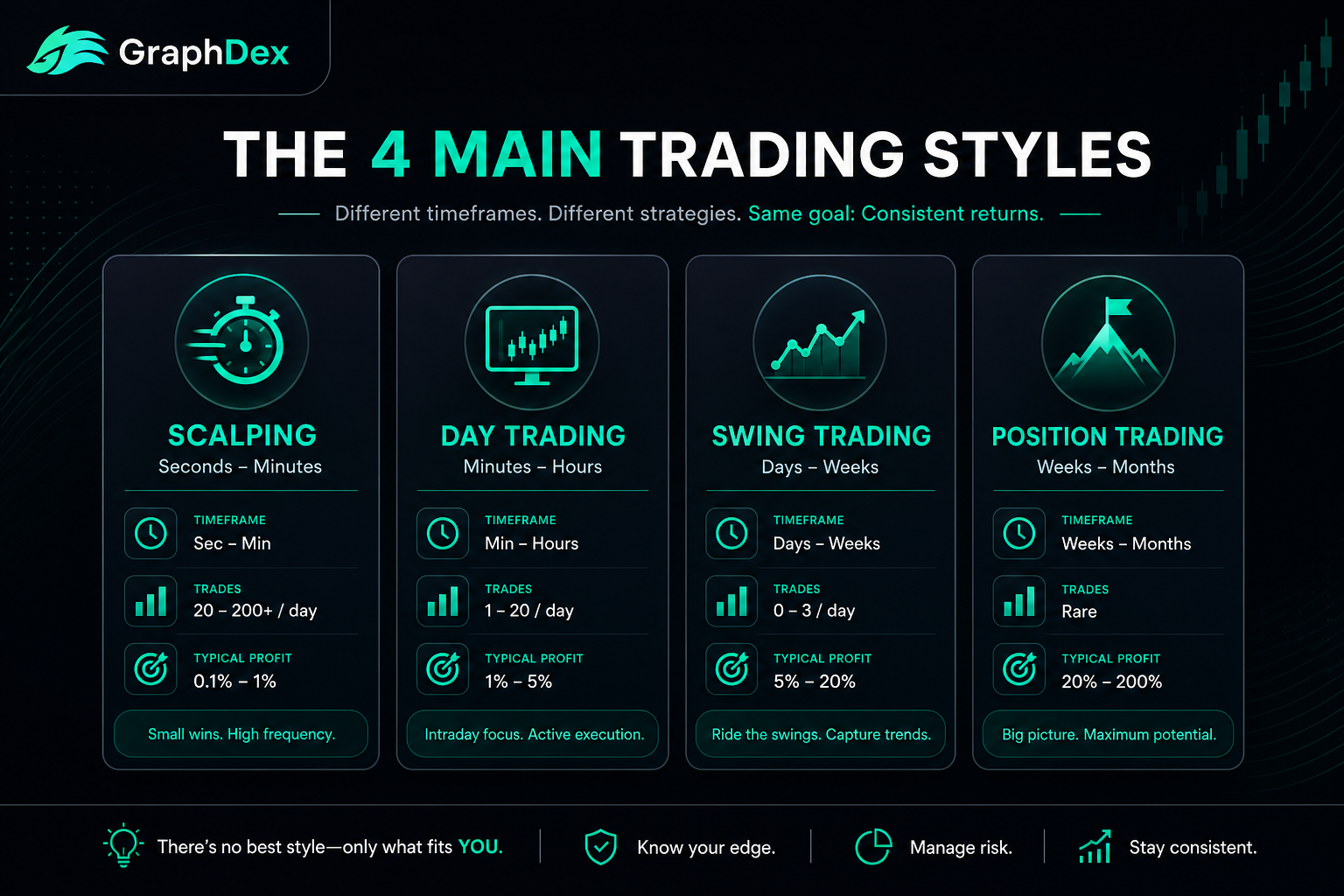 GraphDex

THE 4 MAIN TRADING STYLES

Different timeframes. Different strategies. Same goal: Consistent returns.

SCALPING
Seconds – Minutes

TIMEFRAME
Sec – Min

TRADES
20 – 200+ / day

TYPICAL PROFIT
0.1% – 1%

Small wins. High frequency.

DAY TRADING
Minutes – Hours

TIMEFRAME
Min – Hours

TRADES
1 – 20 / day

TYPICAL PROFIT
1% – 5%

Intraday focus. Active execution.

SWING TRADING
Days – Weeks

TIMEFRAME
Days – Weeks

TRADES
0 – 3 / day

TYPICAL PROFIT
5% – 20%

Ride the swings. Capture trends.

POSITION TRADING
Weeks – Months

TIMEFRAME
Weeks – Months

TRADES
Rare

TYPICAL PROFIT
20% – 200%

Big picture. Maximum potential.

There's no best style—only what fits YOU.

Know your edge.

Manage risk.

Stay consistent.